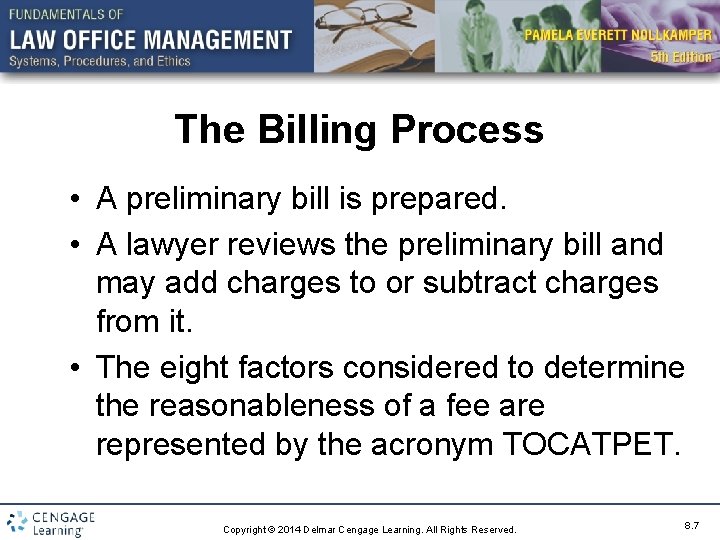 FUNDAMENTALS OF
LAW OFFICE MANAGEMENT
Systems, Procedures, and Ethics

PAMELA EVERETT NOLLKAMPER
5th Edition

The Billing Process

• A preliminary bill is prepared.
• A lawyer reviews the preliminary bill and may add charges to or subtract charges from it.
• The eight factors considered to determine the reasonableness of a fee are represented by the acronym TOCATPET.

CENGAGE Learning

Copyright © 2014 Delmar Cengage Learning. All Rights Reserved.

8.7